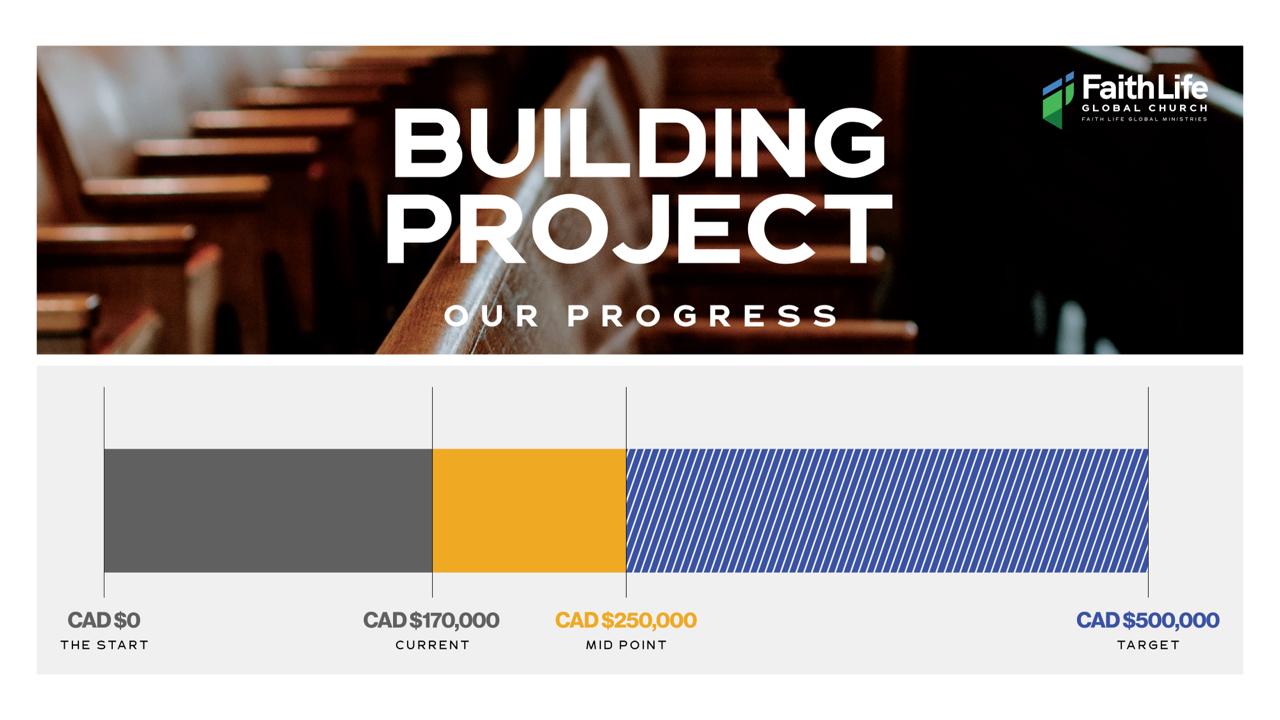 FaithLife
GLOBAL CHURCH
FAITH LIFE GLOBAL MINISTRIES

BUILDING PROJECT
OUR PROGRESS

CAD $0
THE START

CAD $170,000
CURRENT

CAD $250,000
MID POINT

CAD $500,000
TARGET